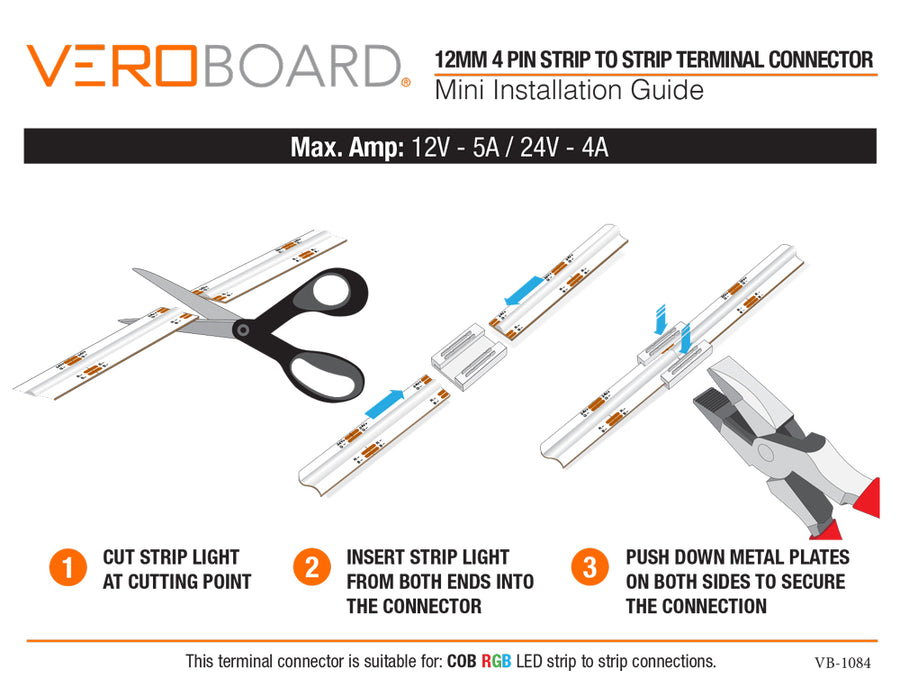 VEROBOARD®

12MM 4 PIN STRIP TO STRIP TERMINAL CONNECTOR
Mini Installation Guide

Max. Amp: 12V - 5A / 24V - 4A

1 CUT STRIP LIGHT AT CUTTING POINT

2 INSERT STRIP LIGHT FROM BOTH ENDS INTO THE CONNECTOR

3 PUSH DOWN METAL PLATES ON BOTH SIDES TO SECURE THE CONNECTION

This terminal connector is suitable for: COB RGB LED strip to strip connections.

VB-1084